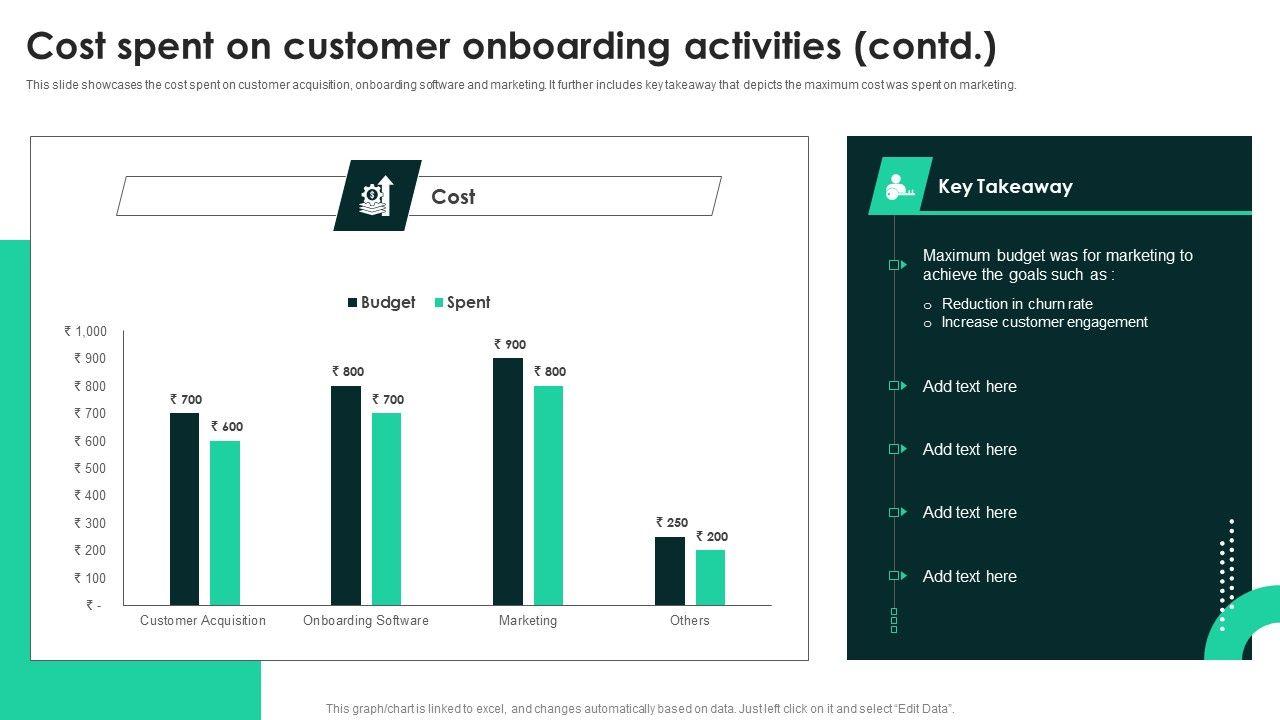 Cost spent on customer onboarding activities (contd.)

This slide showcases the cost spent on customer acquisition, onboarding software and marketing. It further includes key takeaway that depicts the maximum cost was spent on marketing.

Cost

Budget Spent

₹ 1,000
₹ 900
₹ 800
₹ 700
₹ 600
₹ 500
₹ 400
₹ 300
₹ 200
₹ 100
₹ -

₹ 700 ₹ 600
₹ 800 ₹ 700
₹ 900 ₹ 800
₹ 250 ₹ 200

Customer Acquisition Onboarding Software Marketing Others

Key Takeaway

Maximum budget was for marketing to achieve the goals such as :
o Reduction in churn rate
o Increase customer engagement

Add text here

Add text here

Add text here

Add text here

This graph/chart is linked to excel, and changes automatically based on data. Just left click on it and select "Edit Data".